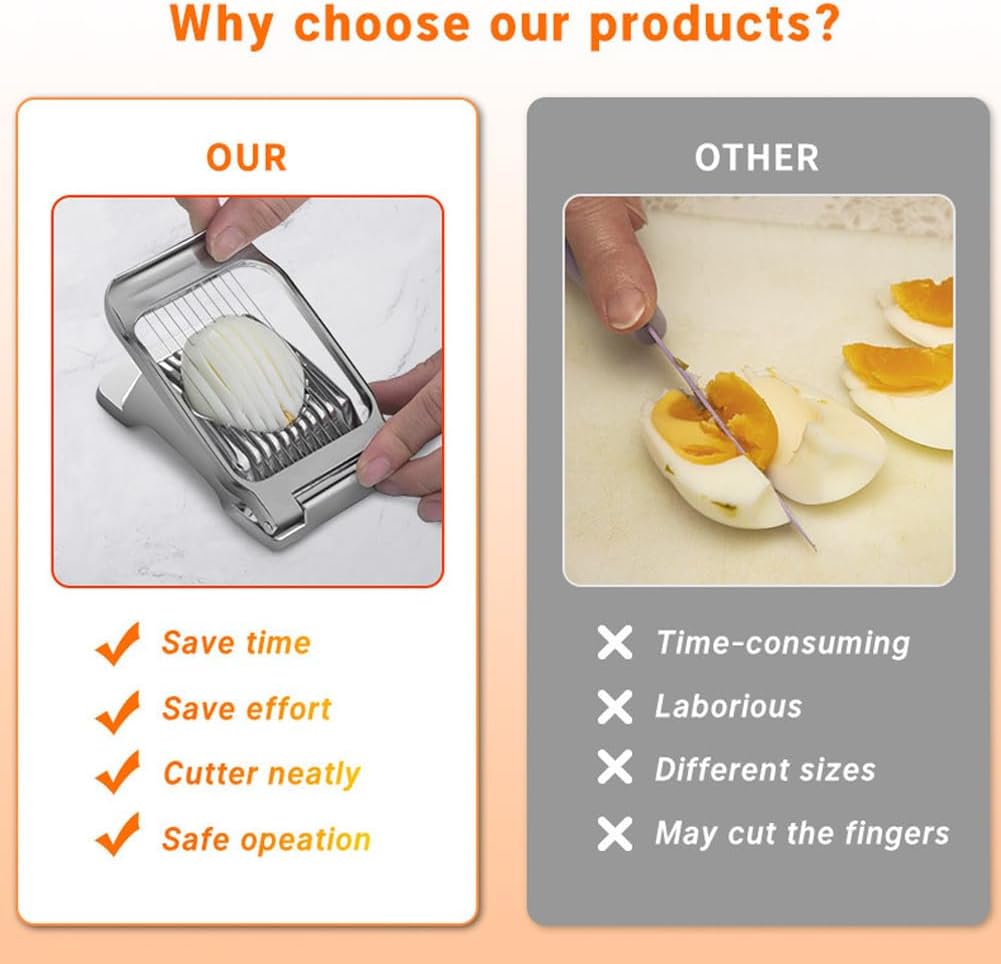 Why choose our products?

OUR

Save time
Save effort
Cutter neatly
Safe opeation

OTHER

Time-consuming
Laborious
Different sizes
May cut the fingers